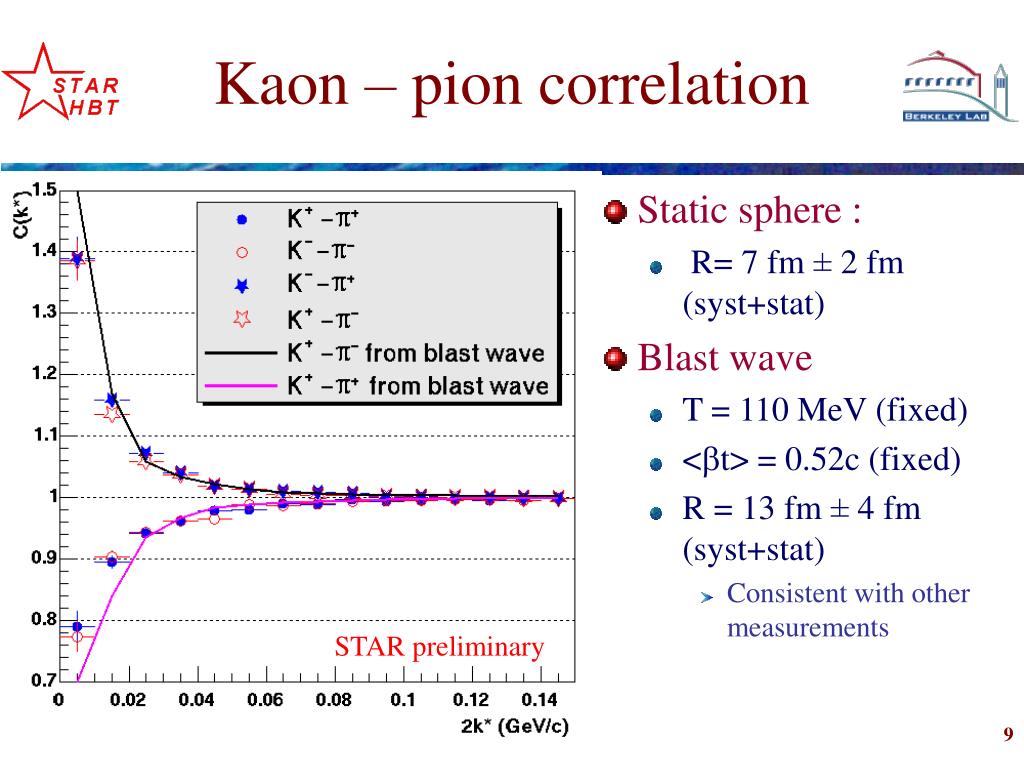 STAR HBT

Kaon – pion correlation

BERKELEY LAB

C(k*)

1.5
1.4
1.3
1.2
1.1
1
0.9
0.8
0.7

$K^+ - \pi^+$
$K^- - \pi^-$
$K^- - \pi^+$
$K^+ - \pi^-$
$K^+ - \pi^-$ from blast wave
$K^+ - \pi^+$ from blast wave

STAR preliminary

0 0.02 0.04 0.06 0.08 0.1 0.12 0.14

2k* (GeV/c)

Static sphere :
R= 7 fm ± 2 fm (syst+stat)

Blast wave
T = 110 MeV (fixed)
<βt> = 0.52c (fixed)
R = 13 fm ± 4 fm (syst+stat)
Consistent with other measurements

9